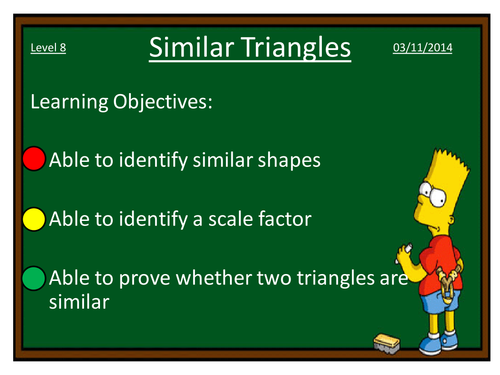 Level 8

Similar Triangles

03/11/2014

Learning Objectives:

Able to identify similar shapes

Able to identify a scale factor

Able to prove whether two triangles are similar